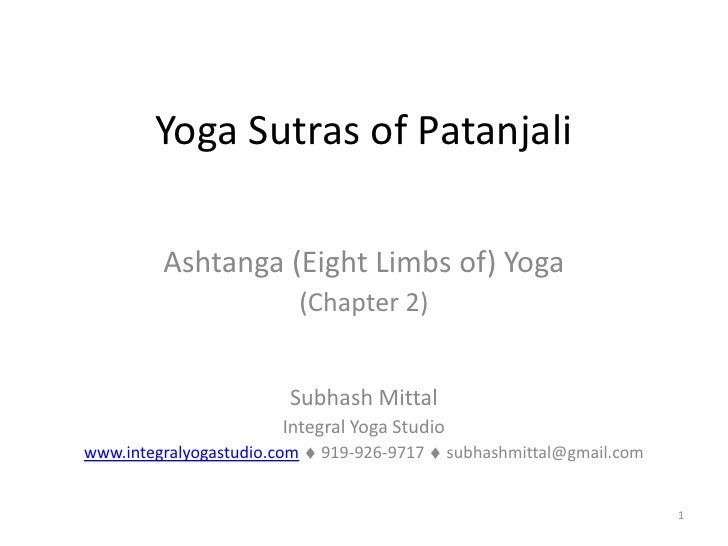 Yoga Sutras of Patanjali

Ashtanga (Eight Limbs of) Yoga
(Chapter 2)

Subhash Mittal
Integral Yoga Studio
www.integralyogastudio.com ♦ 919-926-9717 ♦ subhashmittal@gmail.com

1